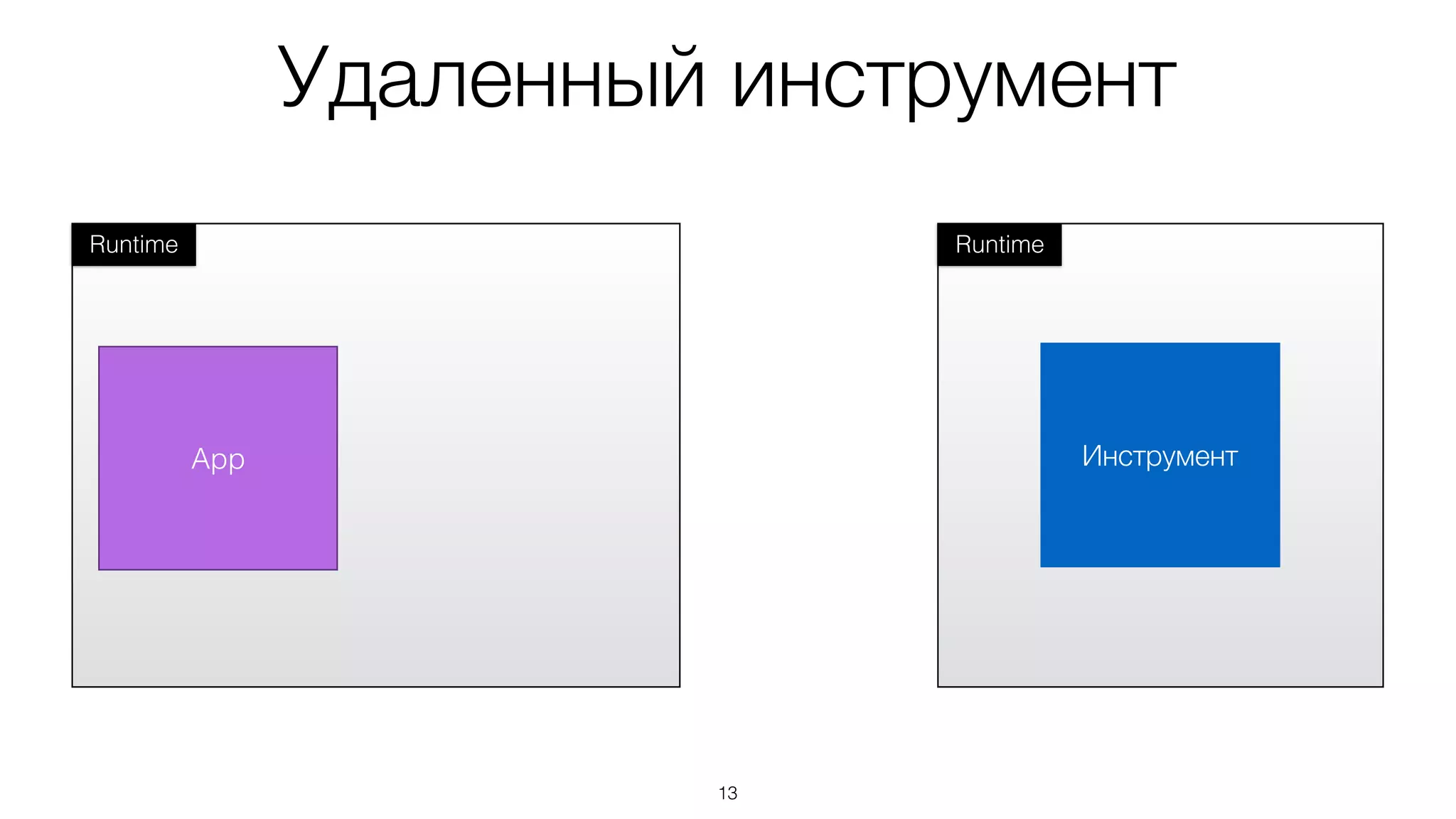 Удаленный инструмент

Runtime

App

Runtime

Инструмент

13